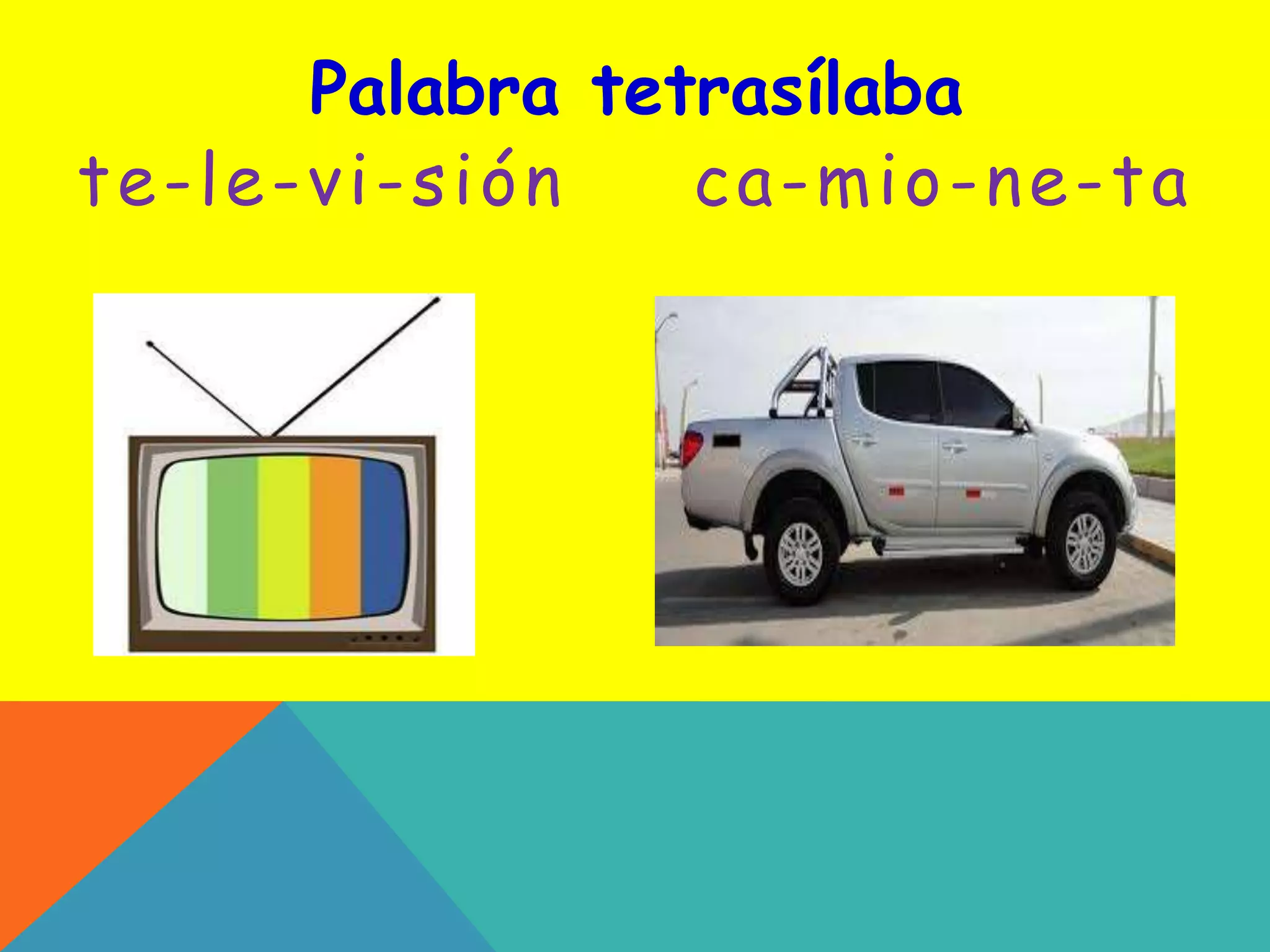 Palabra tetrasílaba

te-le-vi-sión

ca-mio-ne-ta